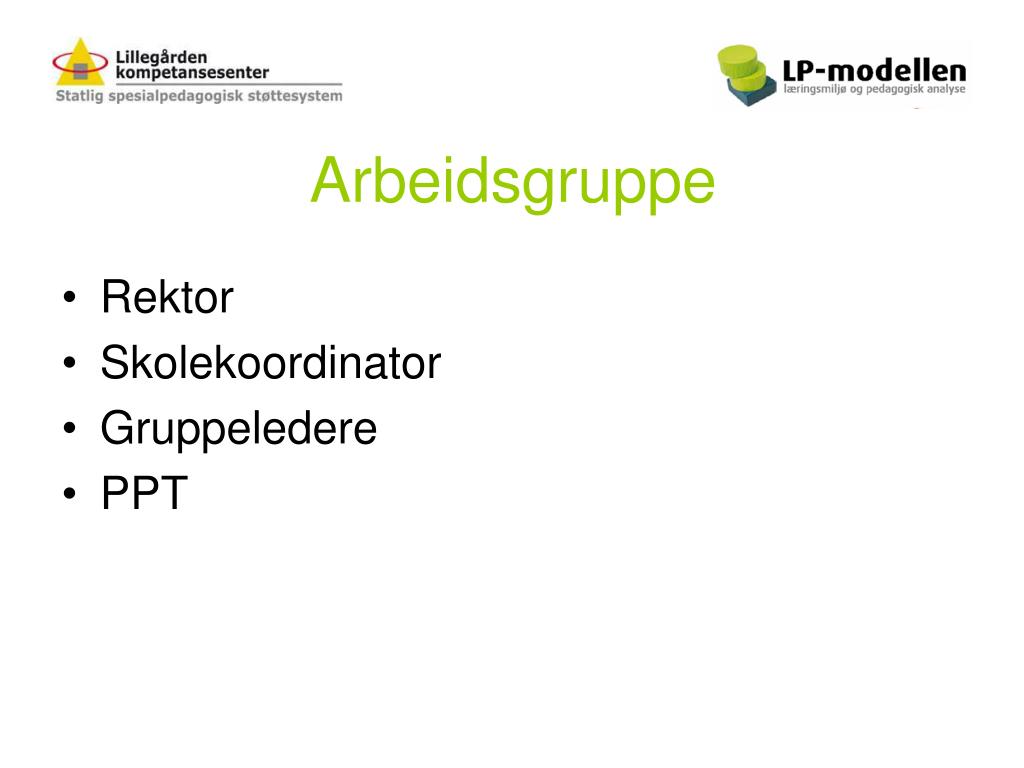 Lillegården kompetansesenter
Statlig spesialpedagogisk støttesystem

LP-modellen
læringsmiljø og pedagogisk analyse

Arbeidsgruppe

• Rektor
• Skolekoordinator
• Gruppeledere
• PPT